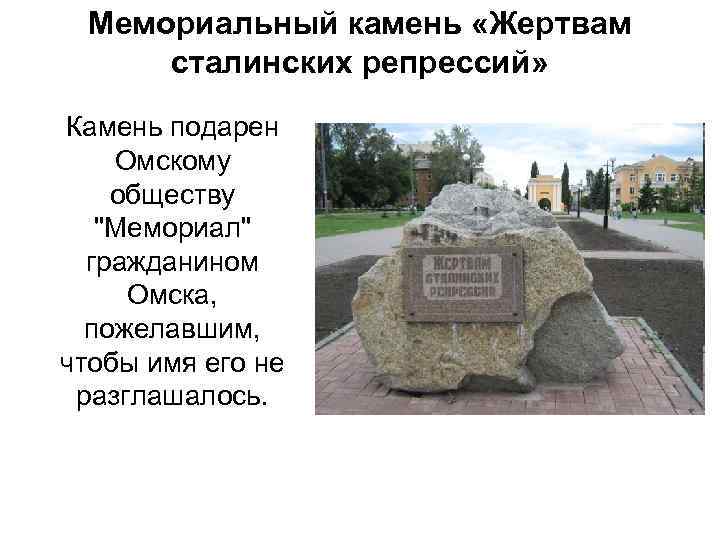 Мемориальный камень «Жертвам сталинских репрессий»

Камень подарен Омскому обществу "Мемориал" гражданином Омска, пожелавшим, чтобы имя его не разглашалось.

ЖЕРТВАМ СТАЛИНСКИХ РЕПРЕССИЙ